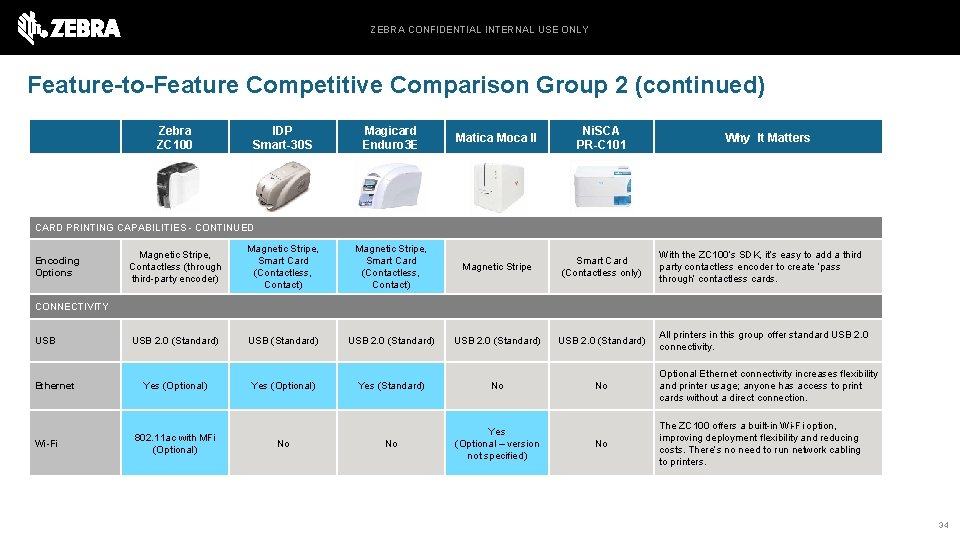 ZEBRA

ZEBRA CONFIDENTIAL INTERNAL USE ONLY

Feature-to-Feature Competitive Comparison Group 2 (continued)

| | Zebra ZC100 | IDP Smart-30S | Magicard Enduro3E | Matica Moca II | NiSCA PR-C101 | Why It Matters |
|---|---|---|---|---|---|---|
| CARD PRINTING CAPABILITIES - CONTINUED | | | | | | |
| Encoding Options | Magnetic Stripe, Contactless (through third-party encoder) | Magnetic Stripe, Smart Card (Contactless, Contact) | Magnetic Stripe, Smart Card (Contactless, Contact) | Magnetic Stripe | Smart Card (Contactless only) | With the ZC100's SDK, it's easy to add a third party contactless encoder to create 'pass through' contactless cards. |
| CONNECTIVITY | | | | | | |
| USB | USB 2.0 (Standard) | USB (Standard) | USB 2.0 (Standard) | USB 2.0 (Standard) | USB 2.0 (Standard) | All printers in this group offer standard USB 2.0 connectivity. |
| Ethernet | Yes (Optional) | Yes (Optional) | Yes (Standard) | No | No | Optional Ethernet connectivity increases flexibility and printer usage; anyone has access to print cards without a direct connection. |
| Wi-Fi | 802.11ac with MFi (Optional) | No | No | Yes (Optional – version not specified) | No | The ZC100 offers a built-in Wi-Fi option, improving deployment flexibility and reducing costs. There's no need to run network cabling to printers. |

34